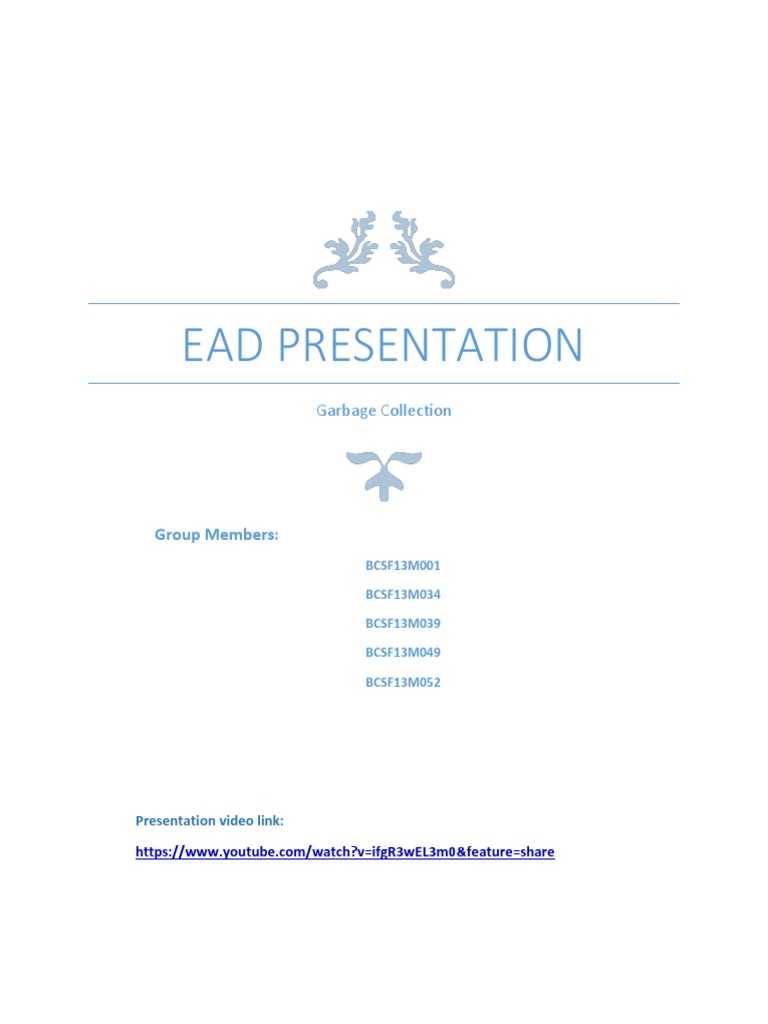 EAD PRESENTATION

Garbage Collection

Group Members:

BCSF13M001

BCSF13M034

BCSF13M039

BCSF13M049

BCSF13M052

Presentation video link:

https://www.youtube.com/watch?v=ifgR3wEL3m0&feature=share